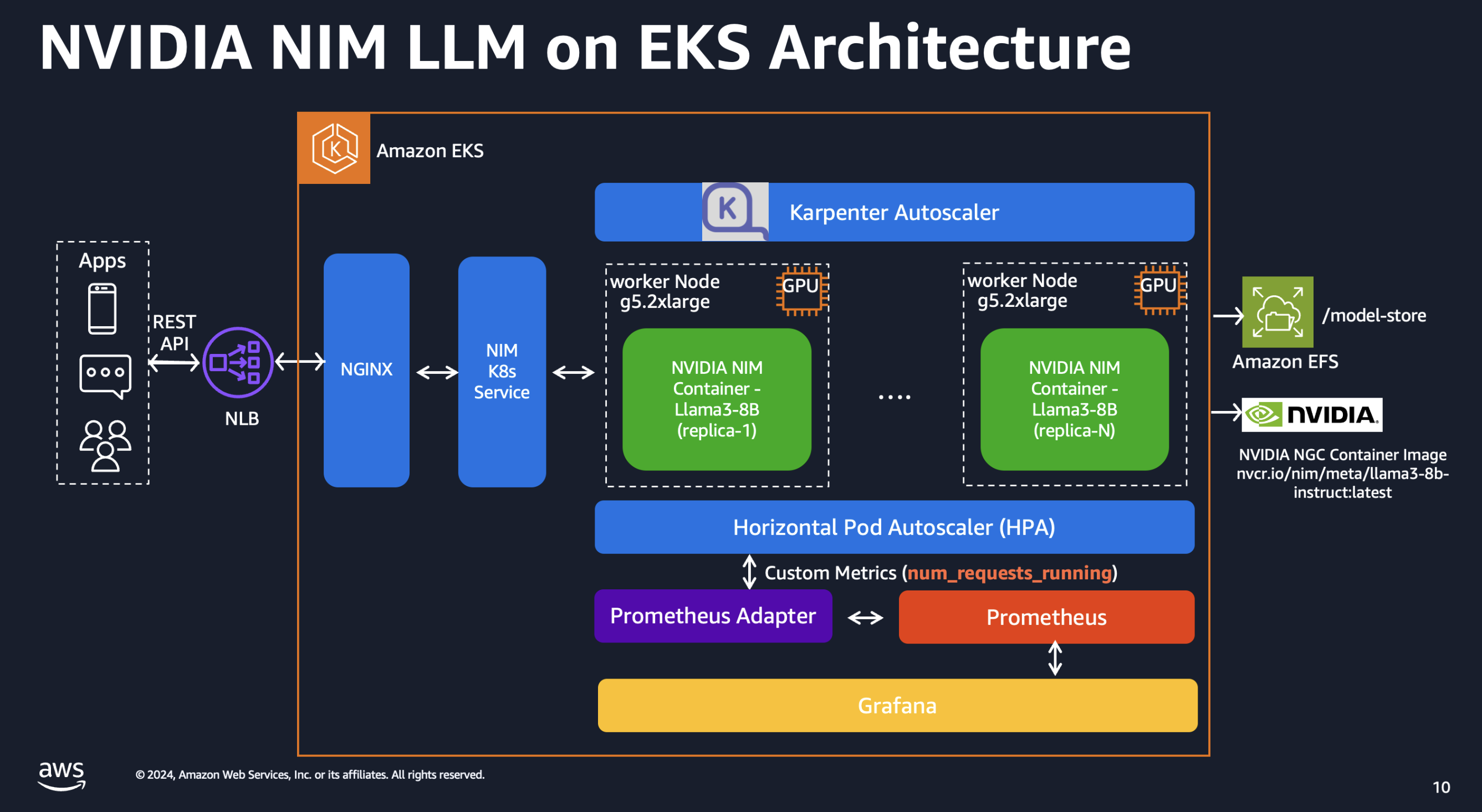 NVIDIA NIM LLM on EKS Architecture

Amazon EKS

Karpenter Autoscaler

Apps

REST API

NLB

NGINX

NIM K8s Service

worker Node g5.2xlarge

GPU

NVIDIA NIM Container - Llama3-8B (replica-1)

....

worker Node g5.2xlarge

GPU

NVIDIA NIM Container - Llama3-8B (replica-N)

/model-store

Amazon EFS

NVIDIA

NVIDIA NGC Container Image nvcr.io/nim/meta/llama3-8b-instruct:latest

Horizontal Pod Autoscaler (HPA)

Custom Metrics (num_requests_running)

Prometheus Adapter

Prometheus

Grafana

aws

© 2024, Amazon Web Services, Inc. or its affiliates. All rights reserved.

10